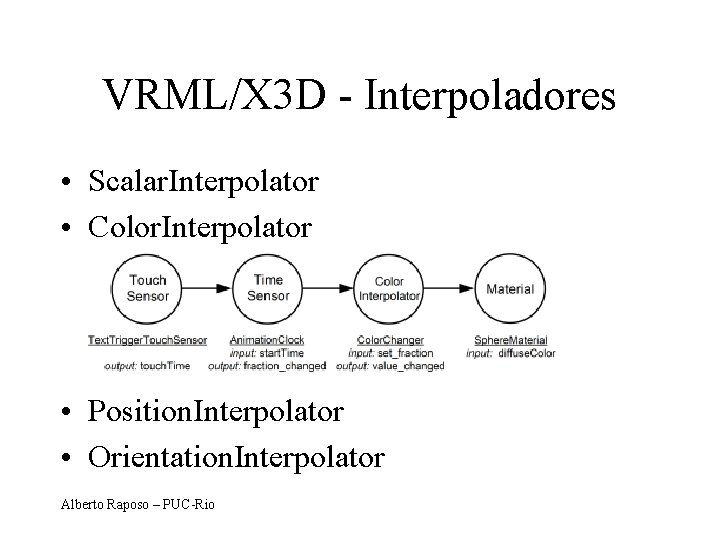 VRML/X3D - Interpoladores

• ScalarInterpolator
• ColorInterpolator

Touch Sensor

Time Sensor

Color Interpolator

Material

TextTriggerTouchSensor
output: touchTime

AnimationClock
input: startTime
output: fraction_changed

ColorChanger
input: set_fraction
output: value_changed

SphereMaterial
input: diffuseColor

• PositionInterpolator
• OrientationInterpolator

Alberto Raposo – PUC-Rio